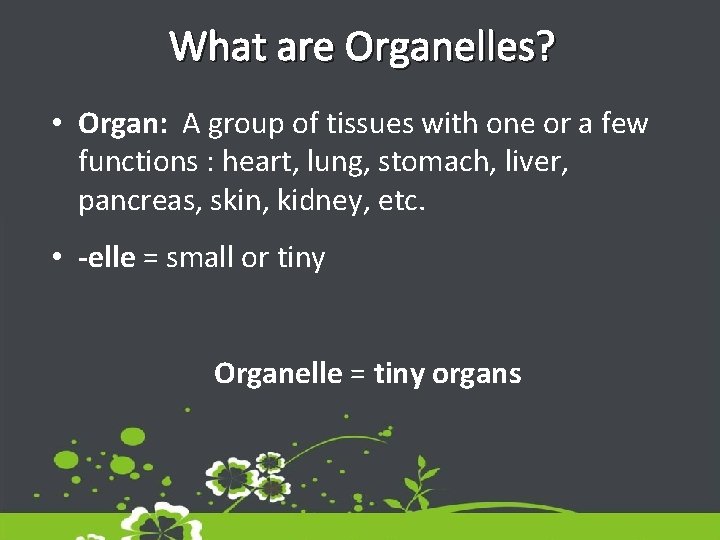 What are Organelles?

• Organ: A group of tissues with one or a few functions : heart, lung, stomach, liver, pancreas, skin, kidney, etc.

• -elle = small or tiny

Organelle = tiny organs